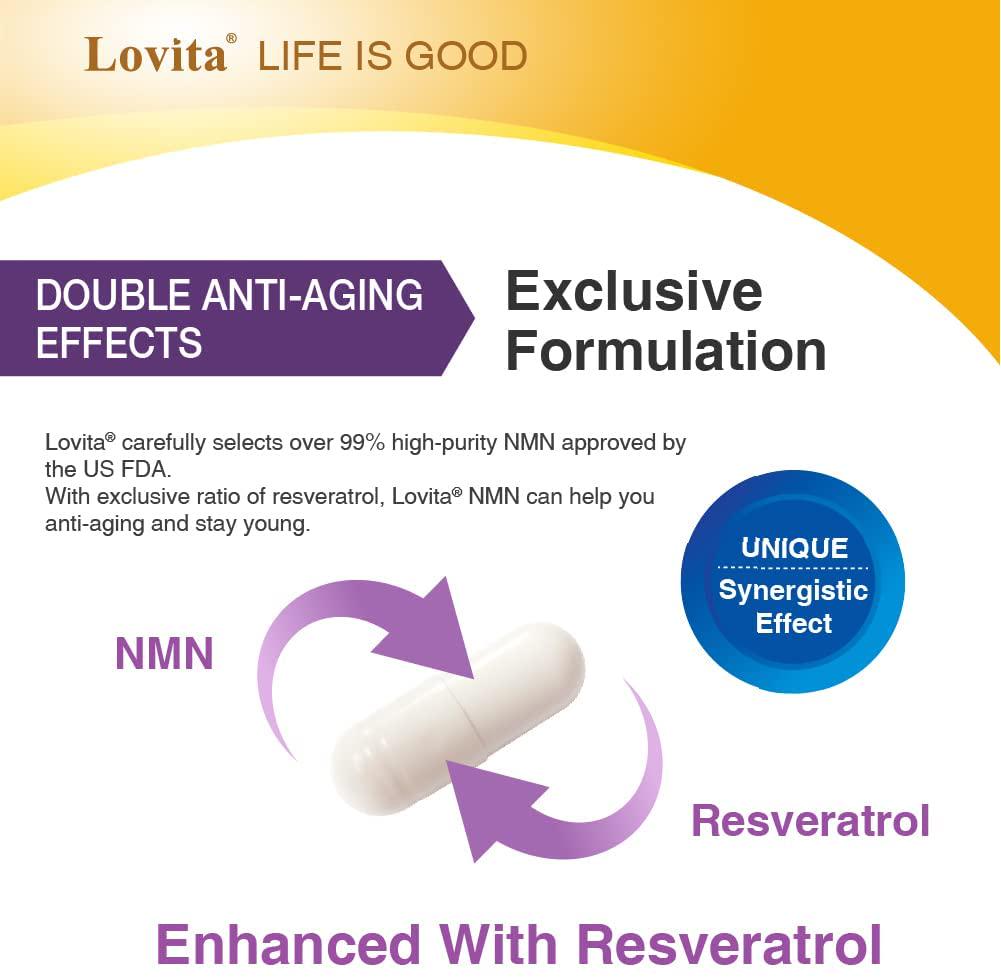 Lovita® LIFE IS GOOD

DOUBLE ANTI-AGING EFFECTS

Exclusive Formulation

Lovita® carefully selects over 99% high-purity NMN approved by the US FDA.
With exclusive ratio of resveratrol, Lovita® NMN can help you anti-aging and stay young.

UNIQUE
Synergistic Effect

NMN

Resveratrol

Enhanced With Resveratrol